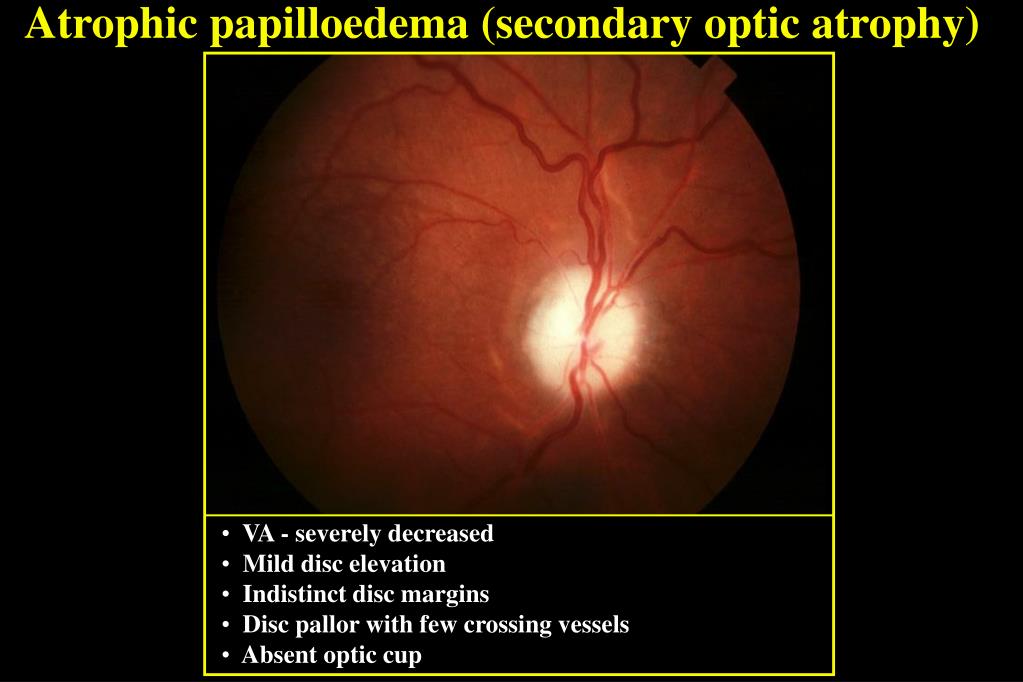 Atrophic papilloedema (secondary optic atrophy)

• VA - severely decreased
• Mild disc elevation
• Indistinct disc margins
• Disc pallor with few crossing vessels
• Absent optic cup